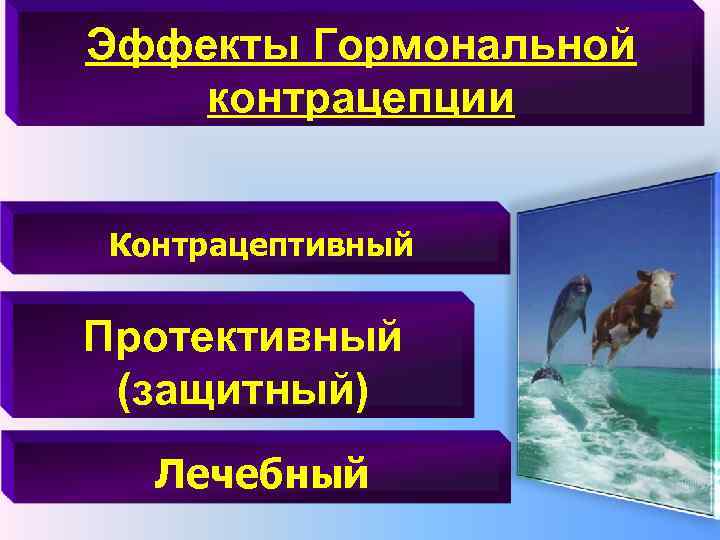 Эффекты Гормональной контрацепции

Контрацептивный

Протективный (защитный)

Лечебный